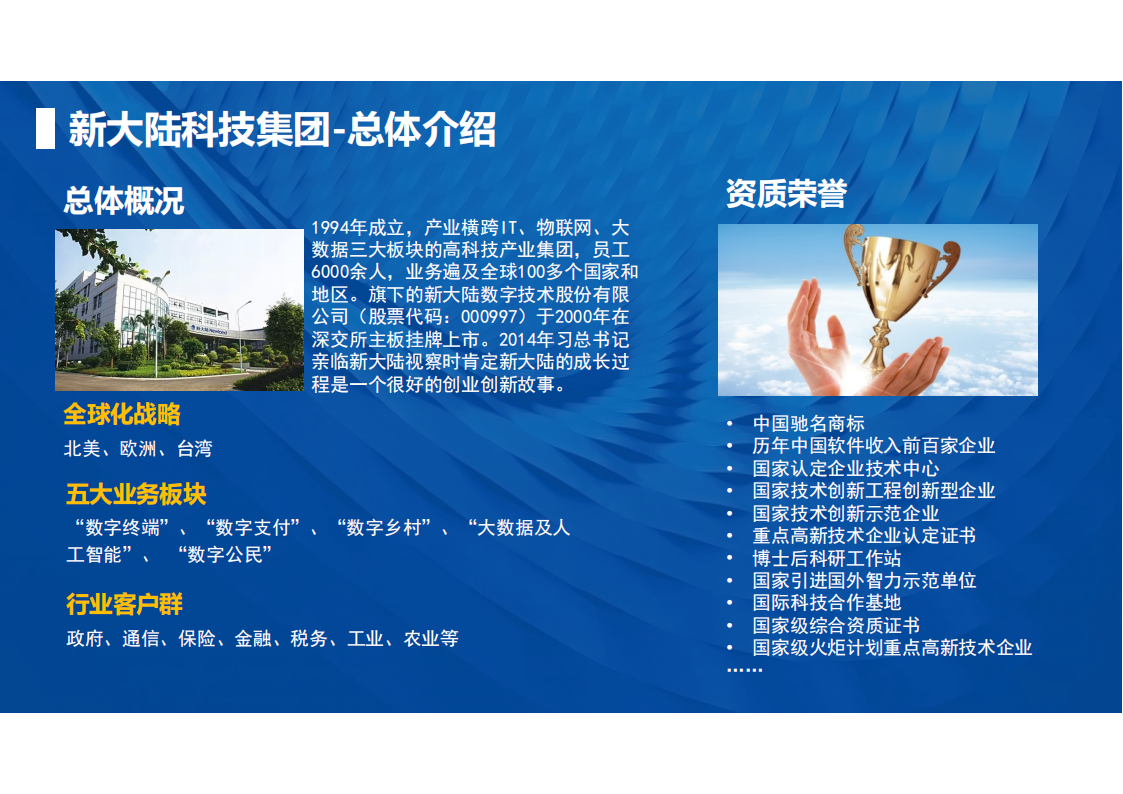 新大陆科技集团-总体介绍

总体概况

1994年成立，产业横跨IT、物联网、大数据三大板块的高科技产业集团，员工6000余人，业务遍及全球100多个国家和地区。旗下的新大陆数字技术股份有限公司（股票代码：000997）于2000年在深交所主板挂牌上市。2014年习总书记亲临新大陆视察时肯定新大陆的成长过程是一个很好的创业创新故事。

全球化战略

北美、欧洲、台湾

五大业务板块

“数字终端”、“数字支付”、“数字乡村”、“大数据及人工智能”、 “数字公民”

行业客户群

政府、通信、保险、金融、税务、工业、农业等

资质荣誉

• 中国驰名商标
• 历年中国软件收入前百家企业
• 国家认定企业技术中心
• 国家技术创新工程创新型企业
• 国家技术创新示范企业
• 重点高新技术企业认定证书
• 博士后科研工作站
• 国家引进国外智力示范单位
• 国际科技合作基地
• 国家级综合资质证书
• 国家级火炬计划重点高新技术企业
……